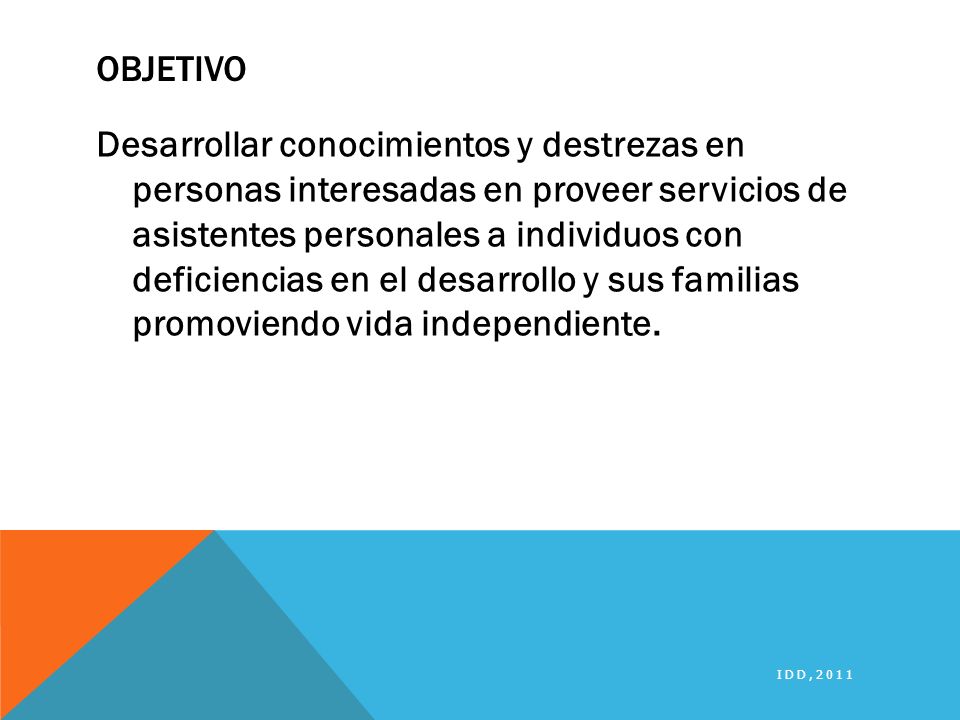 OBJETIVO

Desarrollar conocimientos y destrezas en personas interesadas en proveer servicios de asistentes personales a individuos con deficiencias en el desarrollo y sus familias promoviendo vida independiente.

IDD,2011